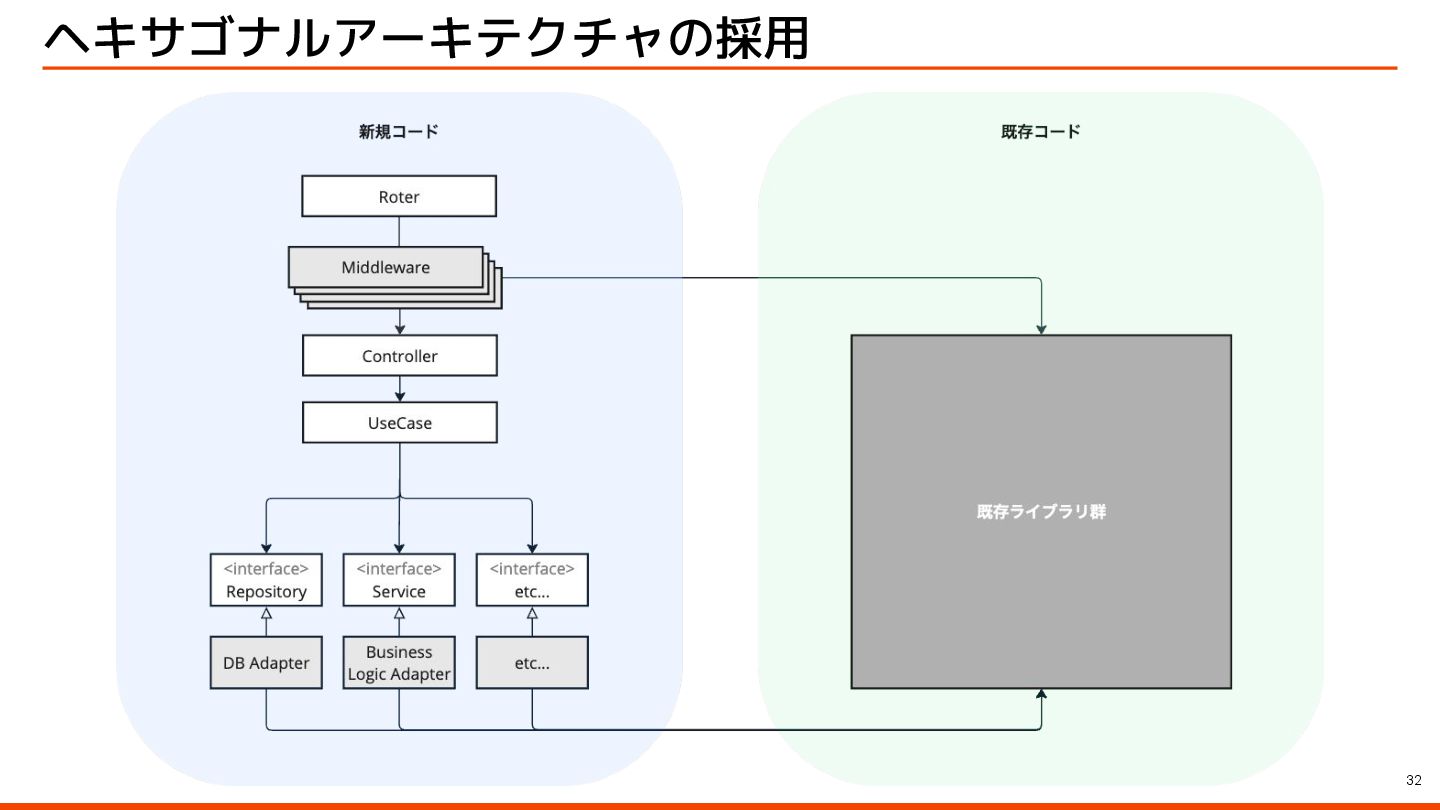 ヘキサゴナルアーキテクチャの採用

新規コード

Roter

Middleware

Controller

UseCase

<interface>
Repository

<interface>
Service

<interface>
etc...

DB Adapter

Business Logic Adapter

etc...

既存コード

既存ライブラリ群

32